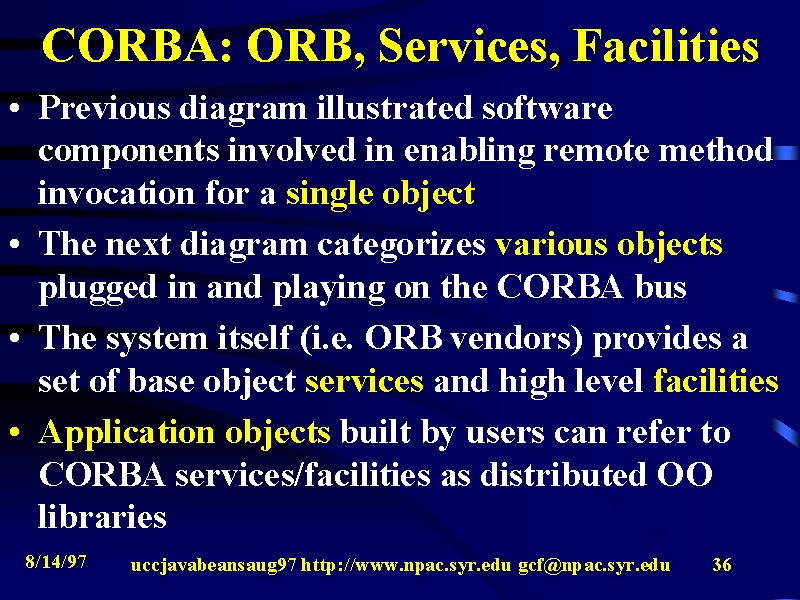 CORBA: ORB, Services, Facilities

• Previous diagram illustrated software components involved in enabling remote method invocation for a single object

• The next diagram categorizes various objects plugged in and playing on the CORBA bus

• The system itself (i.e. ORB vendors) provides a set of base object services and high level facilities

• Application objects built by users can refer to CORBA services/facilities as distributed OO libraries

8/14/97 uccjavabeansaug97 http://www.npac.syr.edu gcf@npac.syr.edu 36